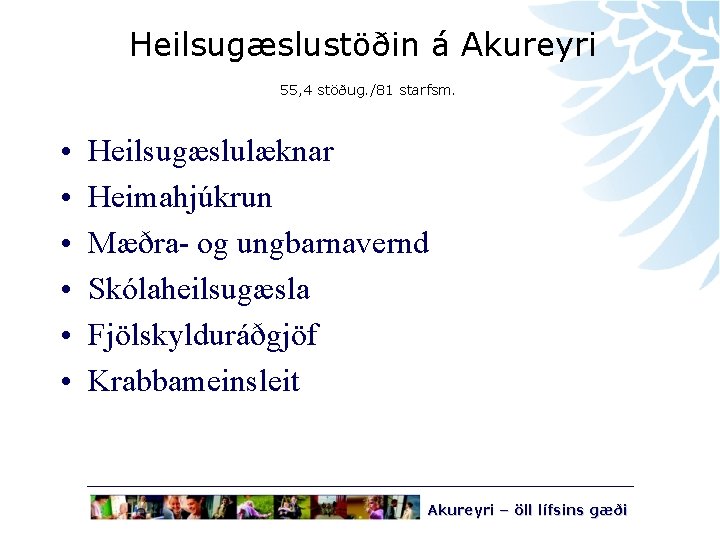 Heilsugæslustöðin á Akureyri

55,4 stöðug./81 starfsm.

• Heilsugæslulæknar
• Heimahjúkrun
• Mæðra- og ungbarnavernd
• Skólaheilsugæsla
• Fjölskylduráðgjöf
• Krabbameinsleit

Akureyri – öll lífsins gæði